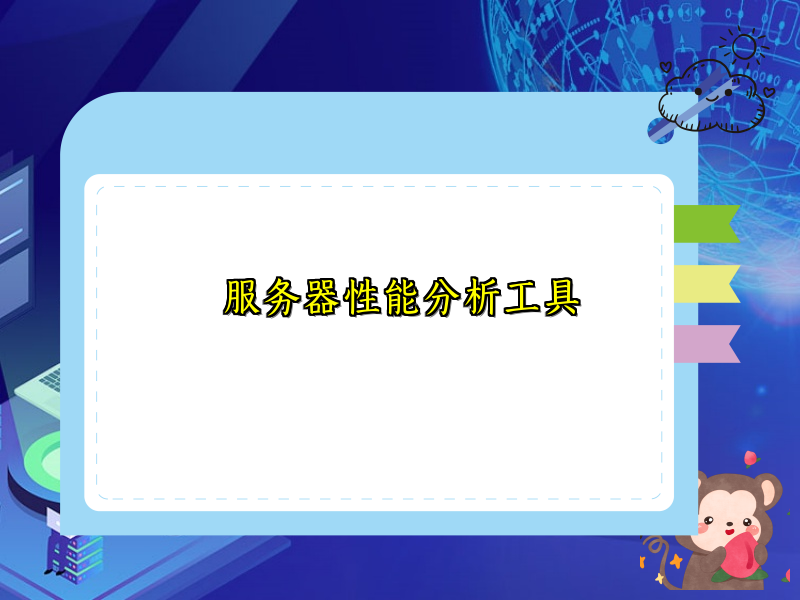 服务器性能分析工具